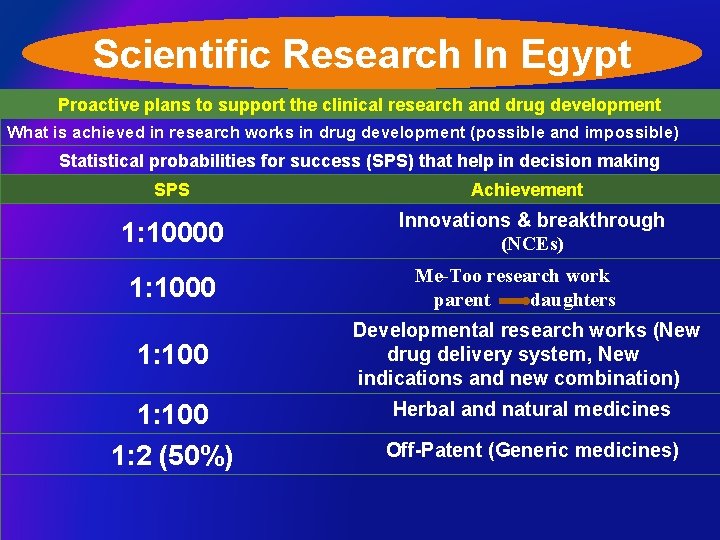 Scientific Research In Egypt

Proactive plans to support the clinical research and drug development

What is achieved in research works in drug development (possible and impossible)

Statistical probabilities for success (SPS) that help in decision making

| SPS | Achievement |
|---|---|
| 1:10000 | Innovations & breakthrough (NCEs) |
| 1:1000 | Me-Too research work parent daughters |
| 1:100 | Developmental research works (New drug delivery system, New indications and new combination) |
| 1:100 | Herbal and natural medicines |
| 1:2 (50%) | Off-Patent (Generic medicines) |